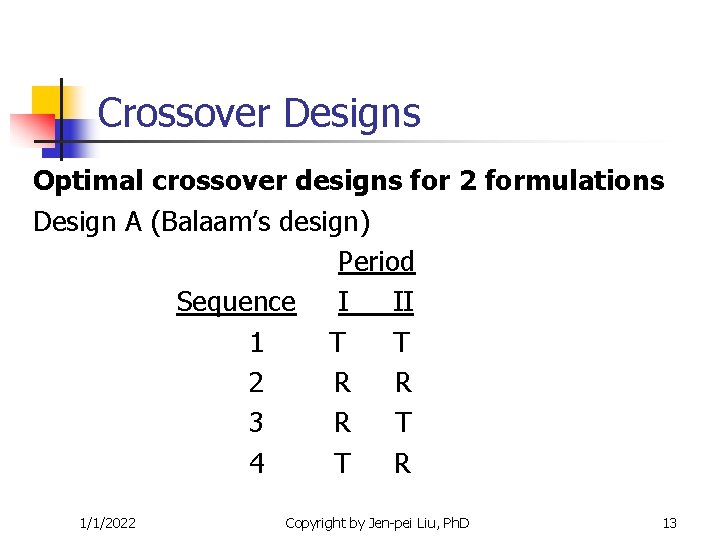 Crossover Designs

**Optimal crossover designs for 2 formulations**

Design A (Balaam's design)

| | Period | |
|---|---|---|
| Sequence | I | II |
| 1 | T | T |
| 2 | R | R |
| 3 | R | T |
| 4 | T | R |

1/1/2022 Copyright by Jen-pei Liu, PhD 13